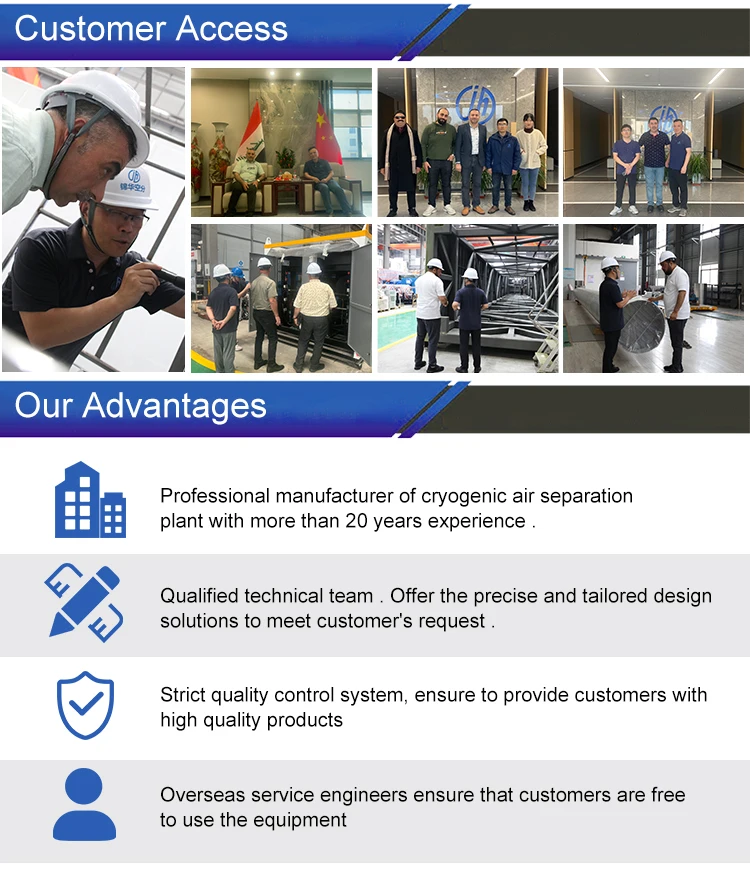 Customer Access

锦华空分

Our Advantages

Professional manufacturer of cryogenic air separation plant with more than 20 years experience .

Qualified technical team . Offer the precise and tailored design solutions to meet customer's request .

Strict quality control system, ensure to provide customers with high quality products

Overseas service engineers ensure that customers are free to use the equipment